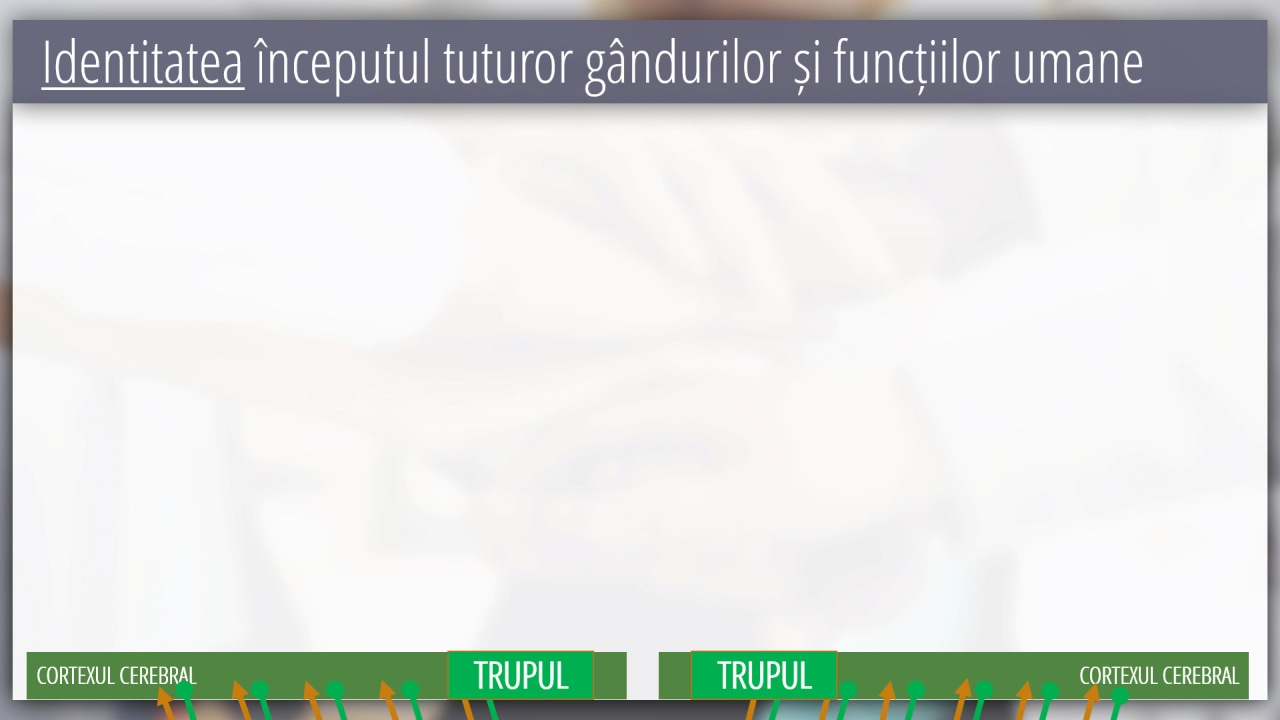 Identitatea începutul tuturor gândurilor și funcțiilor umane

CORTEXUL CEREBRAL TRUPUL

TRUPUL CORTEXUL CEREBRAL